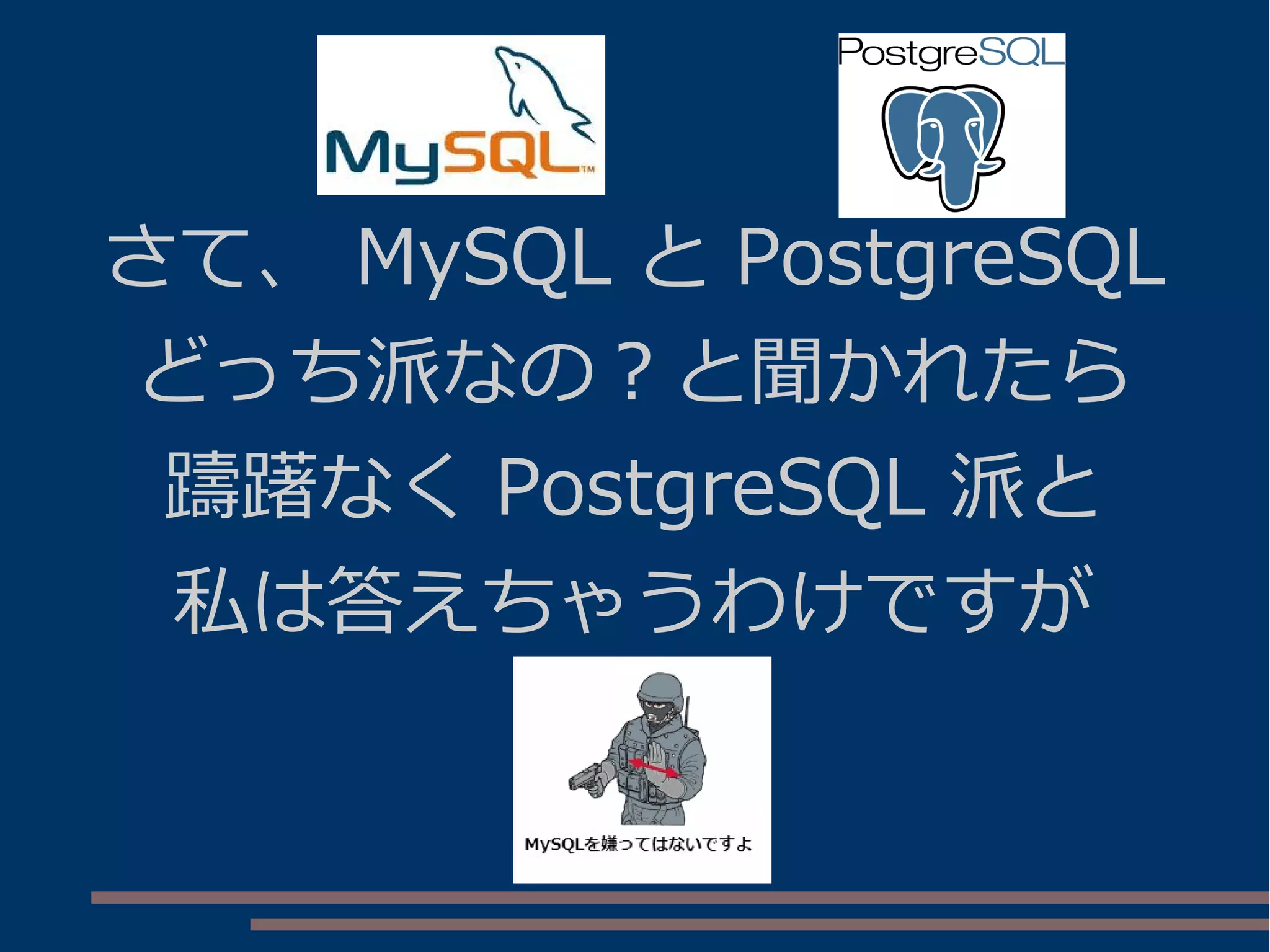 MySQL™

PostgreSQL

さて、 MySQL と PostgreSQL どっち派なの？と聞かれたら 躊躇なく PostgreSQL 派と 私は答えちゃうわけですが

MySQLを嫌ってはないですよ